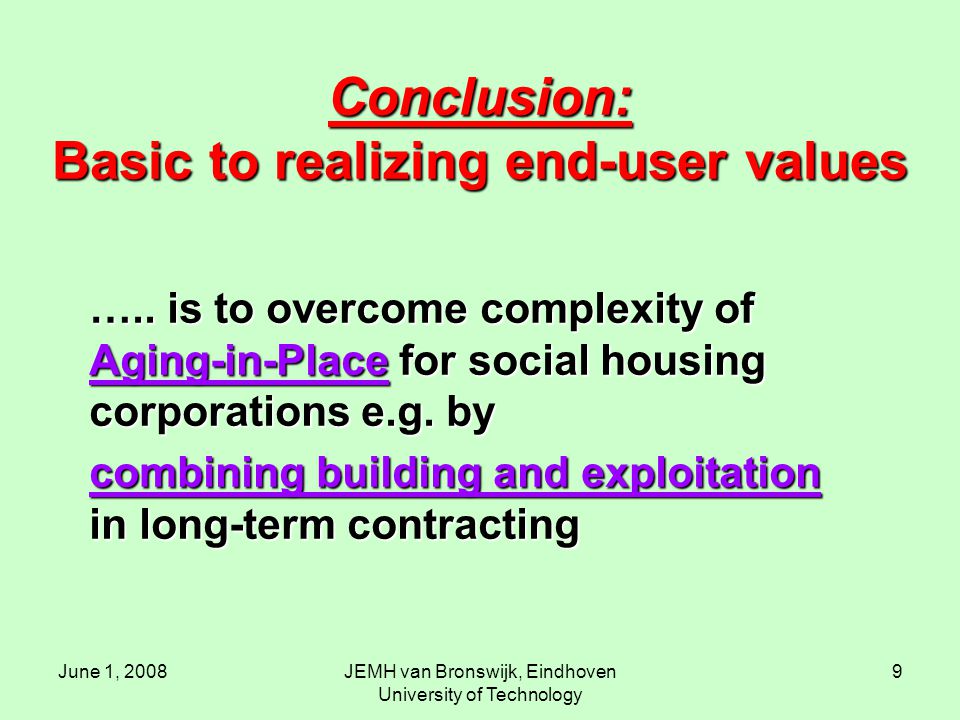 Conclusion:
Basic to realizing end-user values

….. is to overcome complexity of Aging-in-Place for social housing corporations e.g. by

combining building and exploitation in long-term contracting

June 1, 2008

JEMH van Bronswijk, Eindhoven University of Technology

9